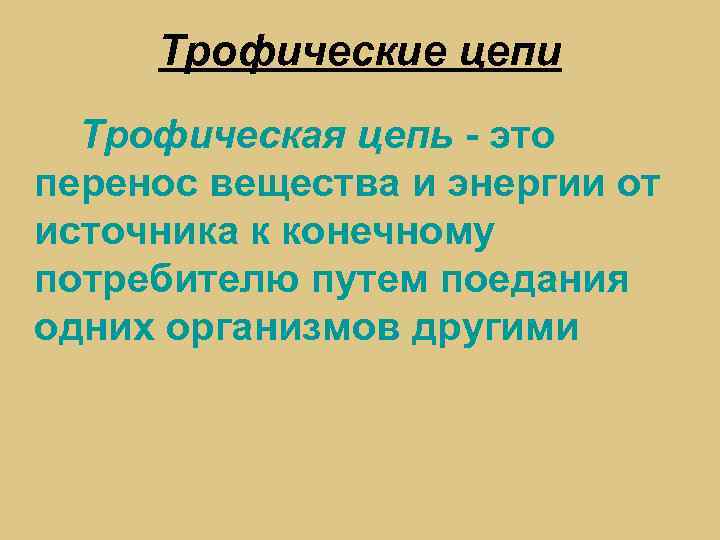 Трофические цепи

Трофическая цепь - это перенос вещества и энергии от источника к конечному потребителю путем поедания одних организмов другими